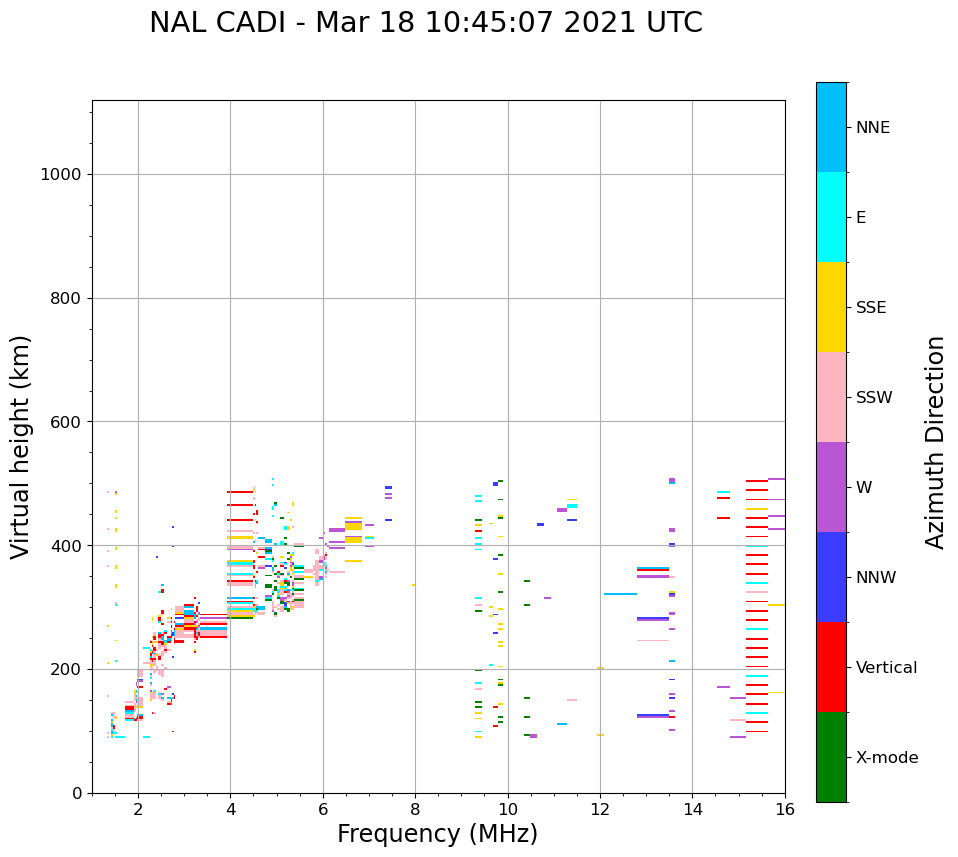 NAL CADI - Mar 18 10:45:07 2021 UTC

Virtual height (km)

1000
800
600
400
200
0

2
4
6
8
10
12
14
16

Frequency (MHz)

NNE
E
SSE
SSW
W
NNW
Vertical
X-mode

Azimuth Direction